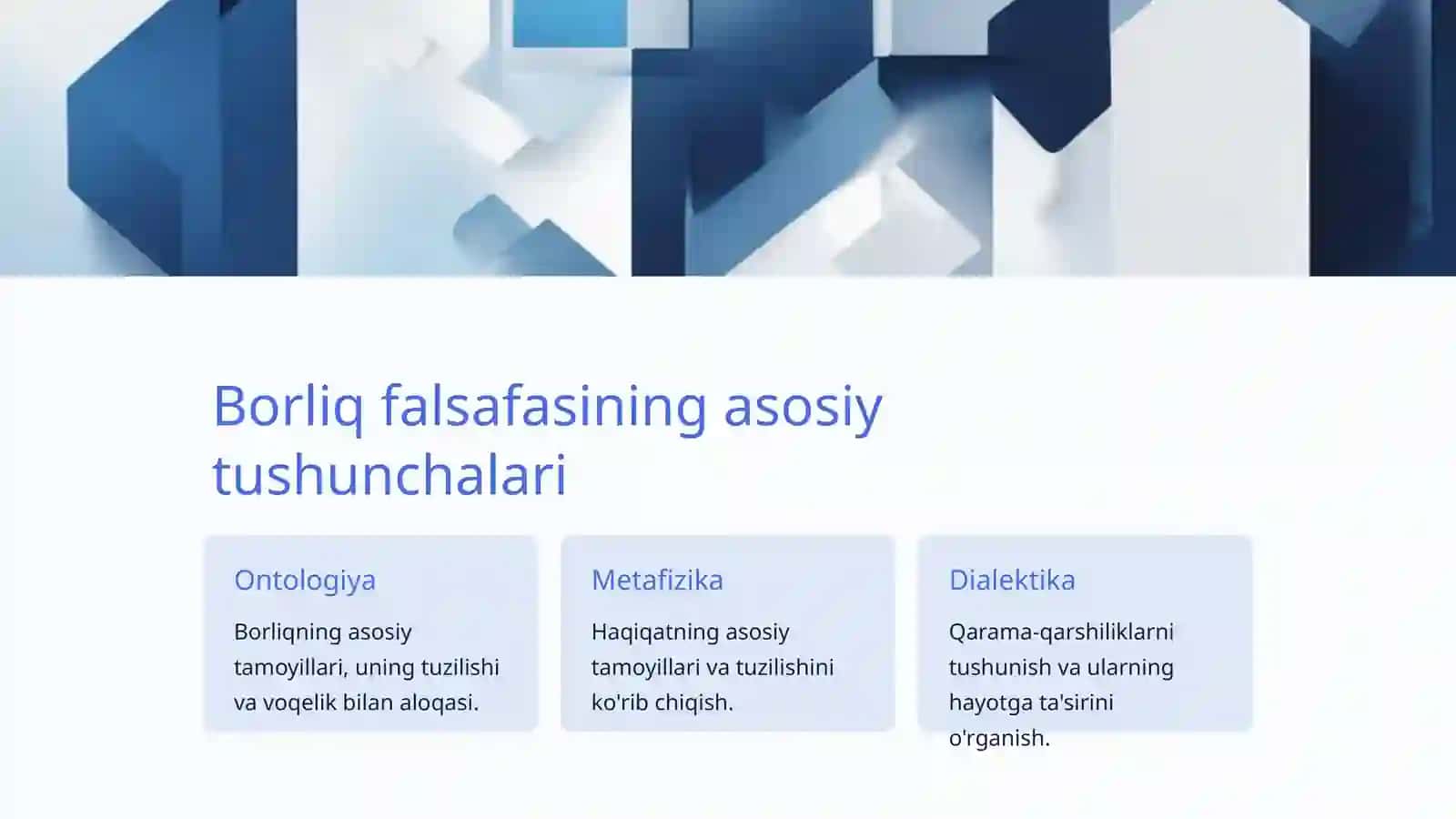 Borliq falsafasining asosiy tushunchalari

Ontologiya

Borliqning asosiy tamoyillari, uning tuzilishi va voqelik bilan aloqasi.

Metafizika

Haqiqatning asosiy tamoyillari va tuzilishini ko'rib chiqish.

Dialektika

Qarama-qarshiliklarni tushunish va ularning hayotga ta'sirini o'rganish.